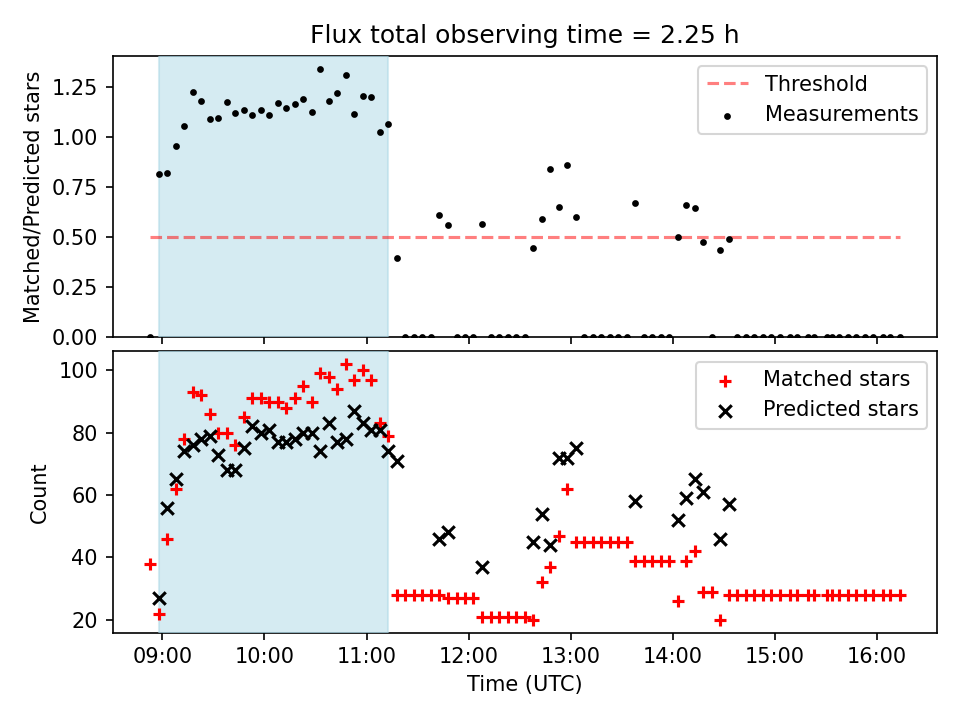 Flux total observing time = 2.25 h

Matched/Predicted stars

1.25
1.00
0.75
0.50
0.25
0.00

Threshold
Measurements

Count

100
80
60
40
20

Matched stars
Predicted stars

09:00
10:00
11:00
12:00
13:00
14:00
15:00
16:00

Time (UTC)